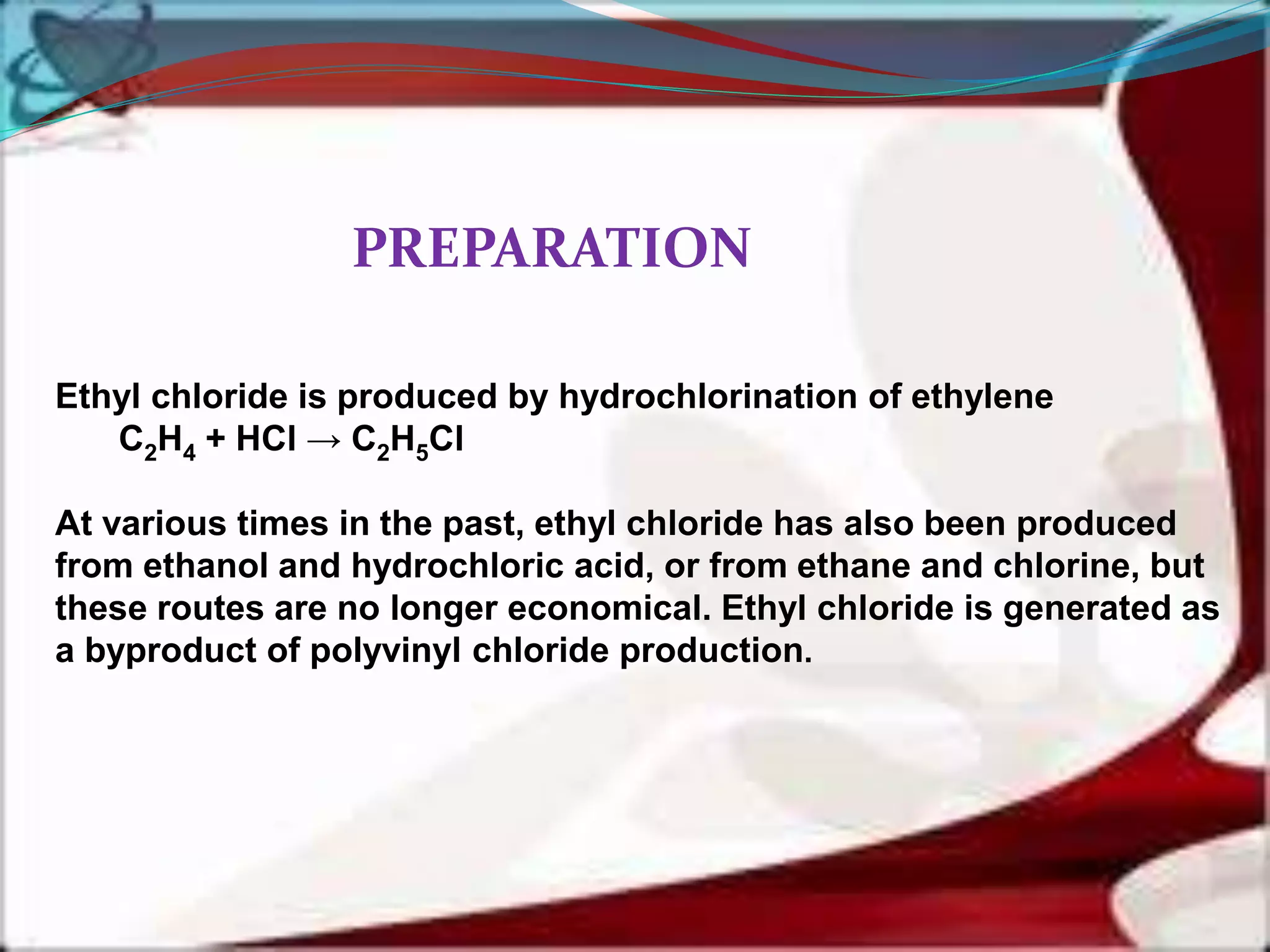 PREPARATION

Ethyl chloride is produced by hydrochlorination of ethylene
$C_2H_4 + HCl \rightarrow C_2H_5Cl$

At various times in the past, ethyl chloride has also been produced from ethanol and hydrochloric acid, or from ethane and chlorine, but these routes are no longer economical. Ethyl chloride is generated as a byproduct of polyvinyl chloride production.